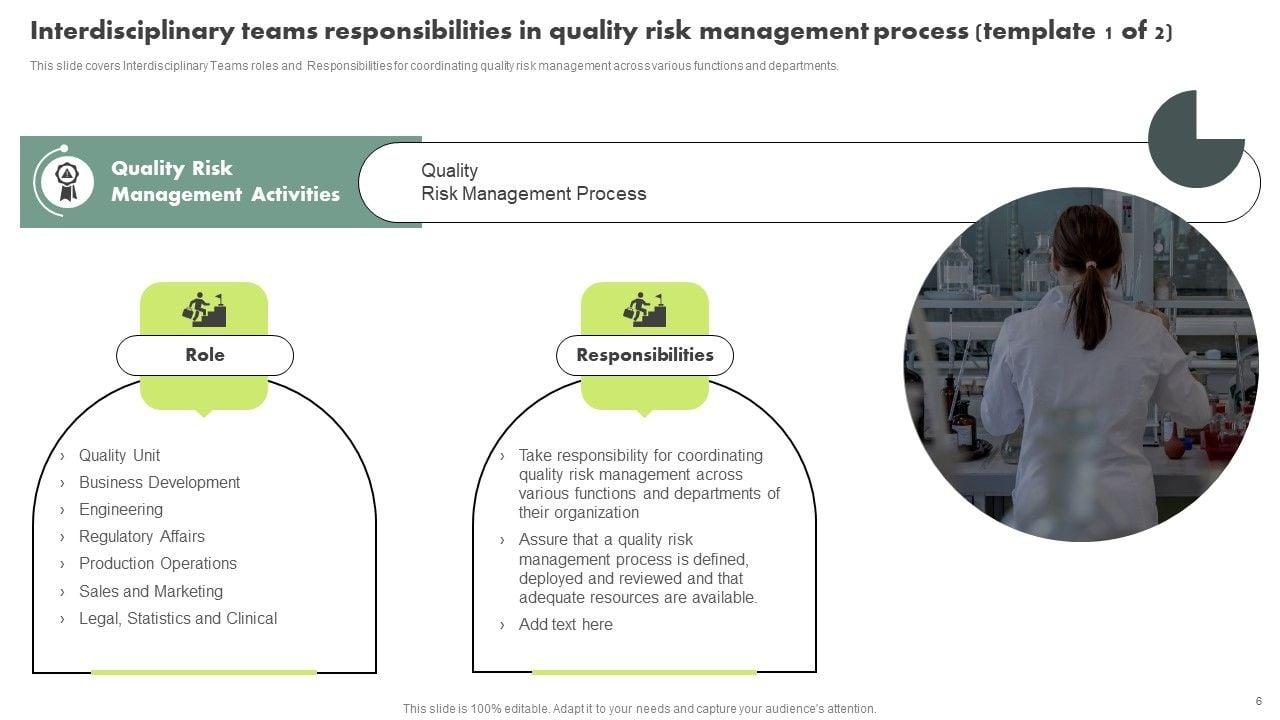 Interdisciplinary teams responsibilities in quality risk management process (template 1 of 2)

This slide covers Interdisciplinary Teams roles and Responsibilities for coordinating quality risk management across various functions and departments.

Quality Risk Management Activities

Quality
Risk Management Process

Role

› Quality Unit
› Business Development
› Engineering
› Regulatory Affairs
› Production Operations
› Sales and Marketing
› Legal, Statistics and Clinical

Responsibilities

› Take responsibility for coordinating quality risk management across various functions and departments of their organization
› Assure that a quality risk management process is defined, deployed and reviewed and that adequate resources are available.
› Add text here

This slide is 100% editable. Adapt it to your needs and capture your audience's attention.

6